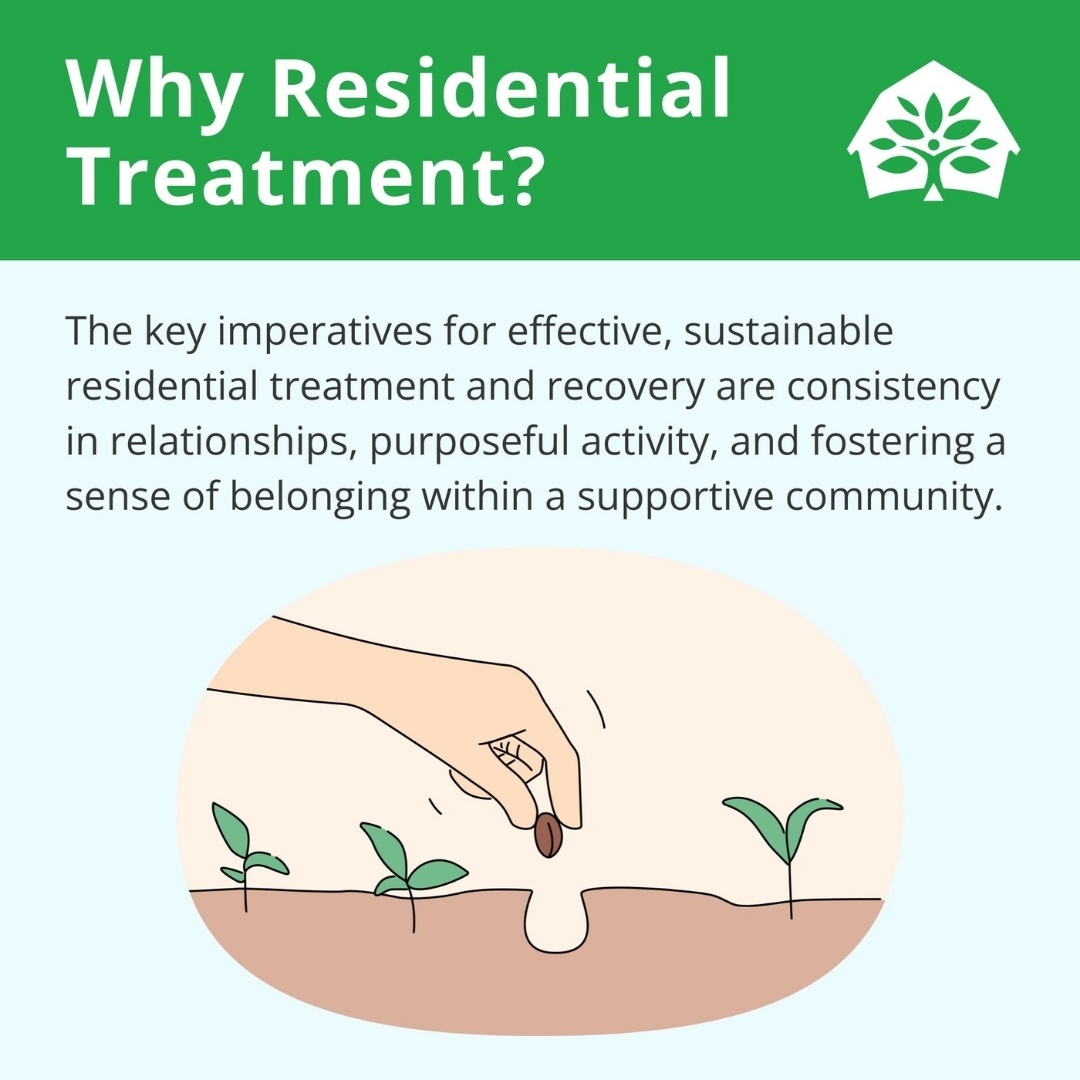 Why Residential Treatment?

The key imperatives for effective, sustainable residential treatment and recovery are consistency in relationships, purposeful activity, and fostering a sense of belonging within a supportive community.